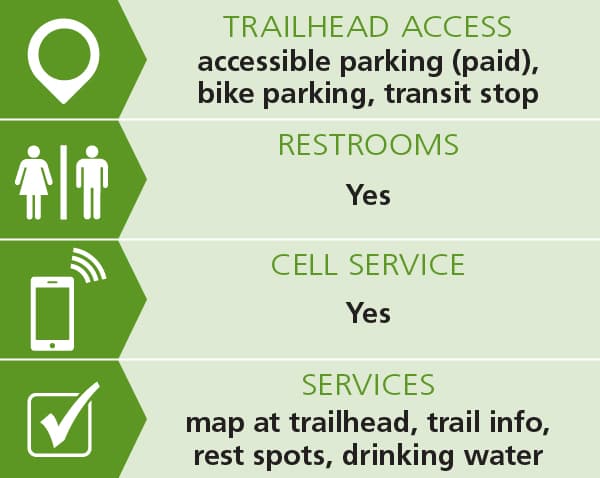 TRAILHEAD ACCESS
accessible parking (paid), bike parking, transit stop

RESTROOMS
Yes

CELL SERVICE
Yes

SERVICES
map at trailhead, trail info, rest spots, drinking water